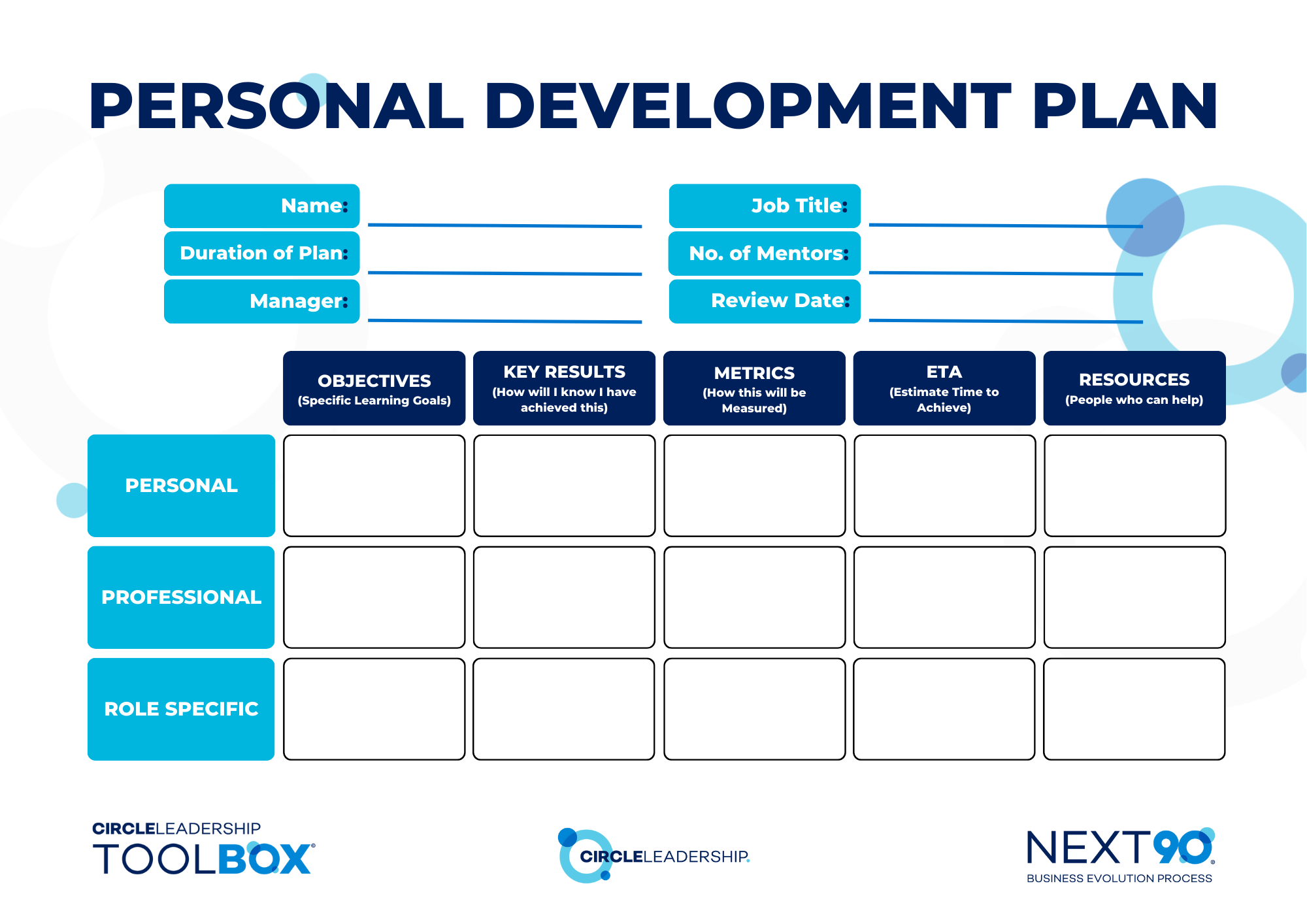 PERSONAL DEVELOPMENT PLAN

Name:

Duration of Plan:

Manager:

Job Title:

No. of Mentors:

Review Date:

| | OBJECTIVES (Specific Learning Goals) | KEY RESULTS (How will I know I have achieved this) | METRICS (How this will be Measured) | ETA (Estimate Time to Achieve) | RESOURCES (People who can help) |
|---|---|---|---|---|---|
| PERSONAL | | | | | |
| PROFESSIONAL | | | | | |
| ROLE SPECIFIC | | | | | |

CIRCLELEADERSHIP TOOLBOX®

CIRCLELEADERSHIP.

NEXT90®
BUSINESS EVOLUTION PROCESS